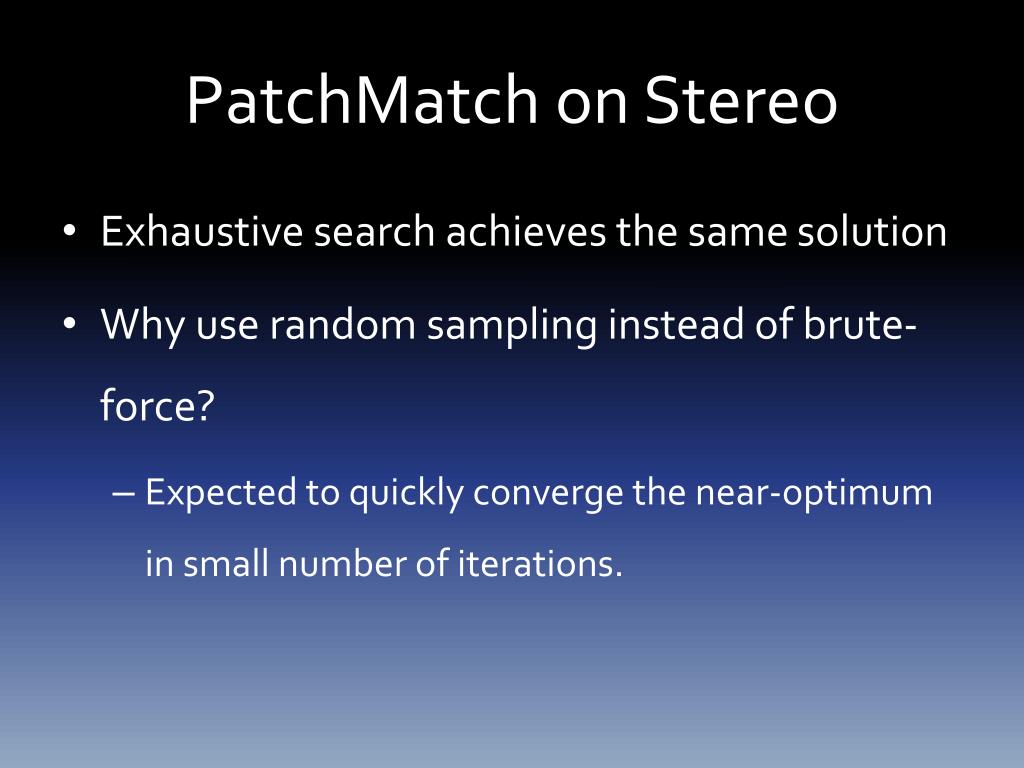 PatchMatch on Stereo

• Exhaustive search achieves the same solution

• Why use random sampling instead of brute-force?

– Expected to quickly converge the near-optimum in small number of iterations.